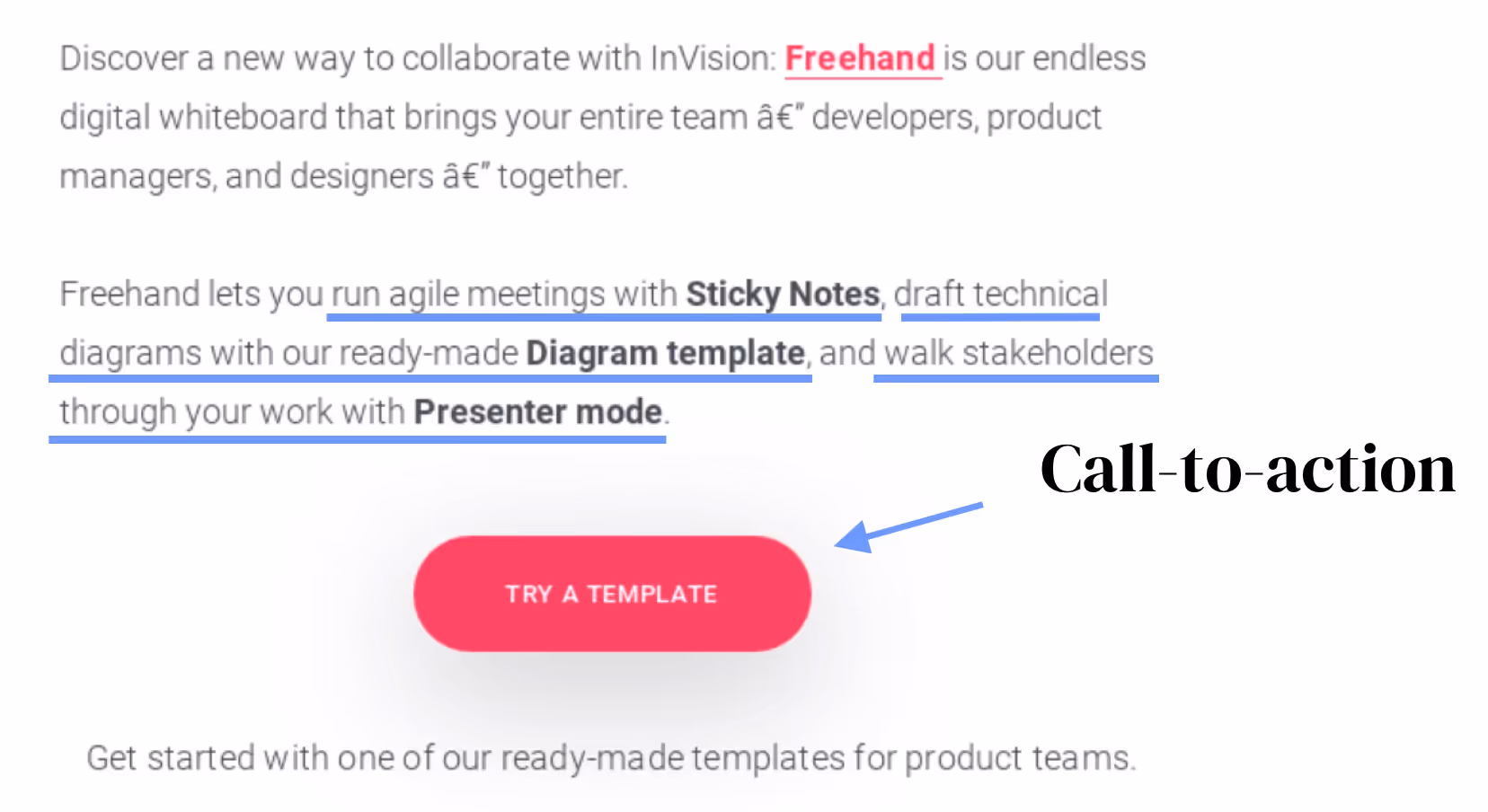 Discover a new way to collaborate with InVision: Freehand is our endless digital whiteboard that brings your entire team â€" developers, product managers, and designers â€" together.

Freehand lets you run agile meetings with Sticky Notes, draft technical diagrams with our ready-made Diagram template, and walk stakeholders through your work with Presenter mode.

Call-to-action

TRY A TEMPLATE

Get started with one of our ready-made templates for product teams.